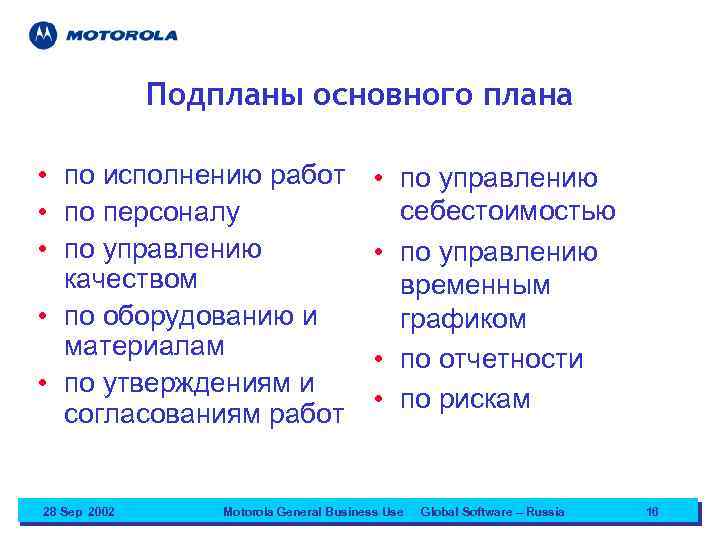 MOTOROLA

Подпланы основного плана

• по исполнению работ
• по персоналу
• по управлению качеством
• по оборудованию и материалам
• по утверждениям и согласованиям работ

• по управлению себестоимостью
• по управлению временным графиком
• по отчетности
• по рискам

28 Sep 2002 Motorola General Business Use Global Software – Russia 16